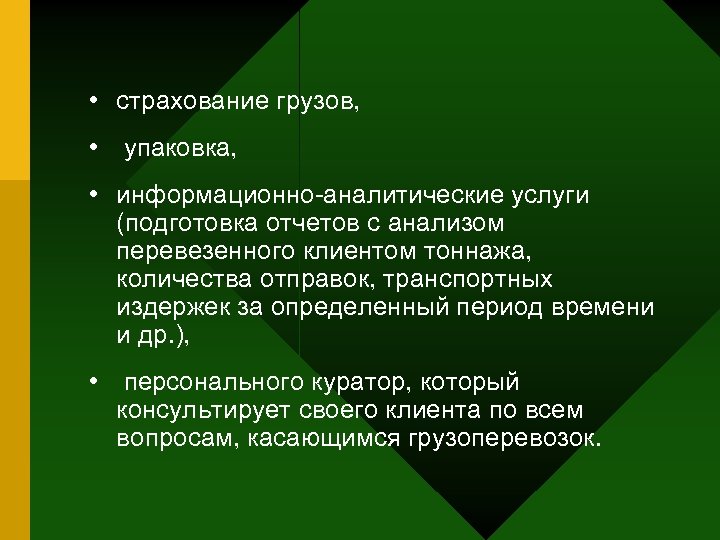 • страхование грузов,

• упаковка,

• информационно-аналитические услуги (подготовка отчетов с анализом перевезенного клиентом тоннажа, количества отправок, транспортных издержек за определенный период времени и др.),

• персонального куратор, который консультирует своего клиента по всем вопросам, касающимся грузоперевозок.